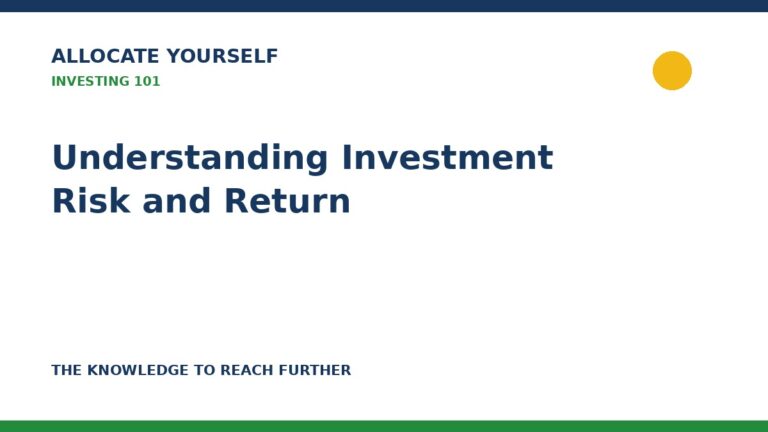 ALLOCATE YOURSELF
INVESTING 101

Understanding Investment Risk and Return

THE KNOWLEDGE TO REACH FURTHER